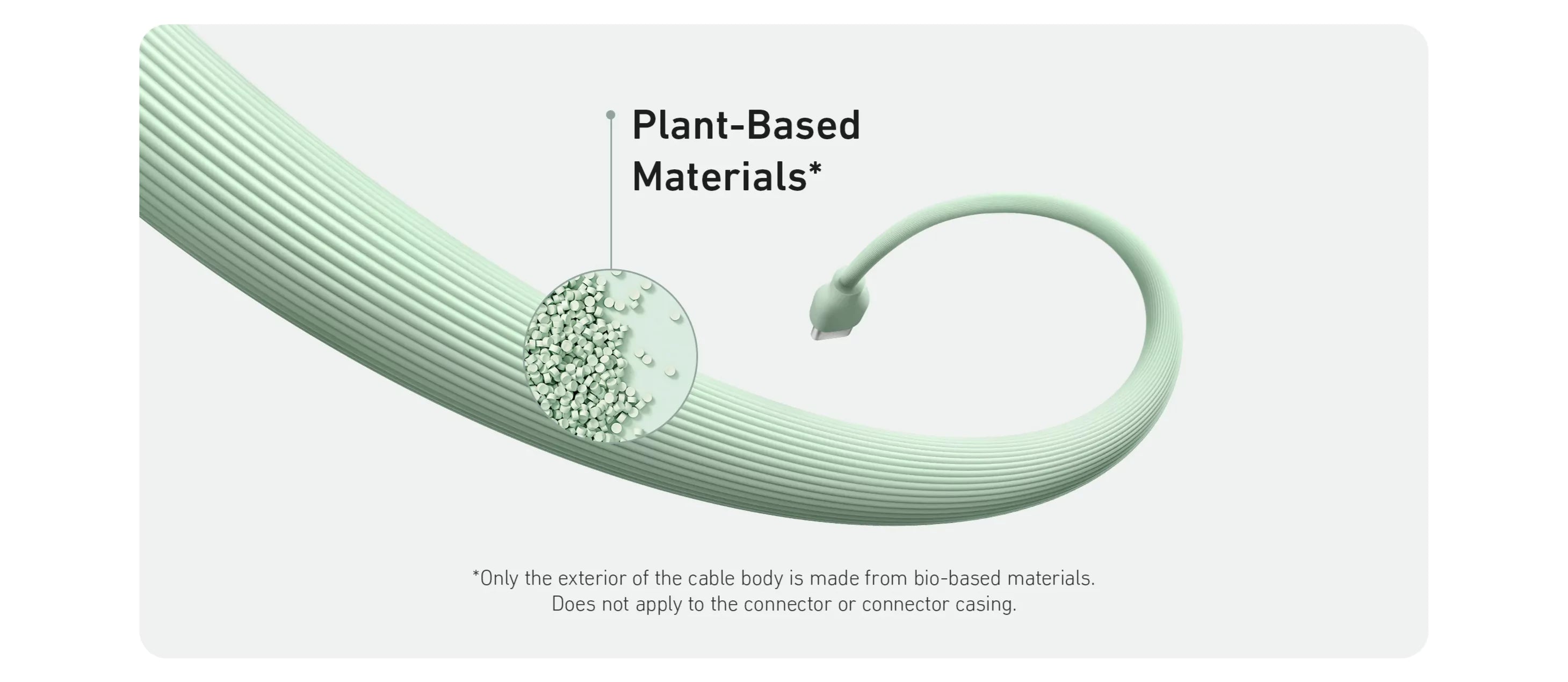 Plant-Based Materials*

*Only the exterior of the cable body is made from bio-based materials.
Does not apply to the connector or connector casing.